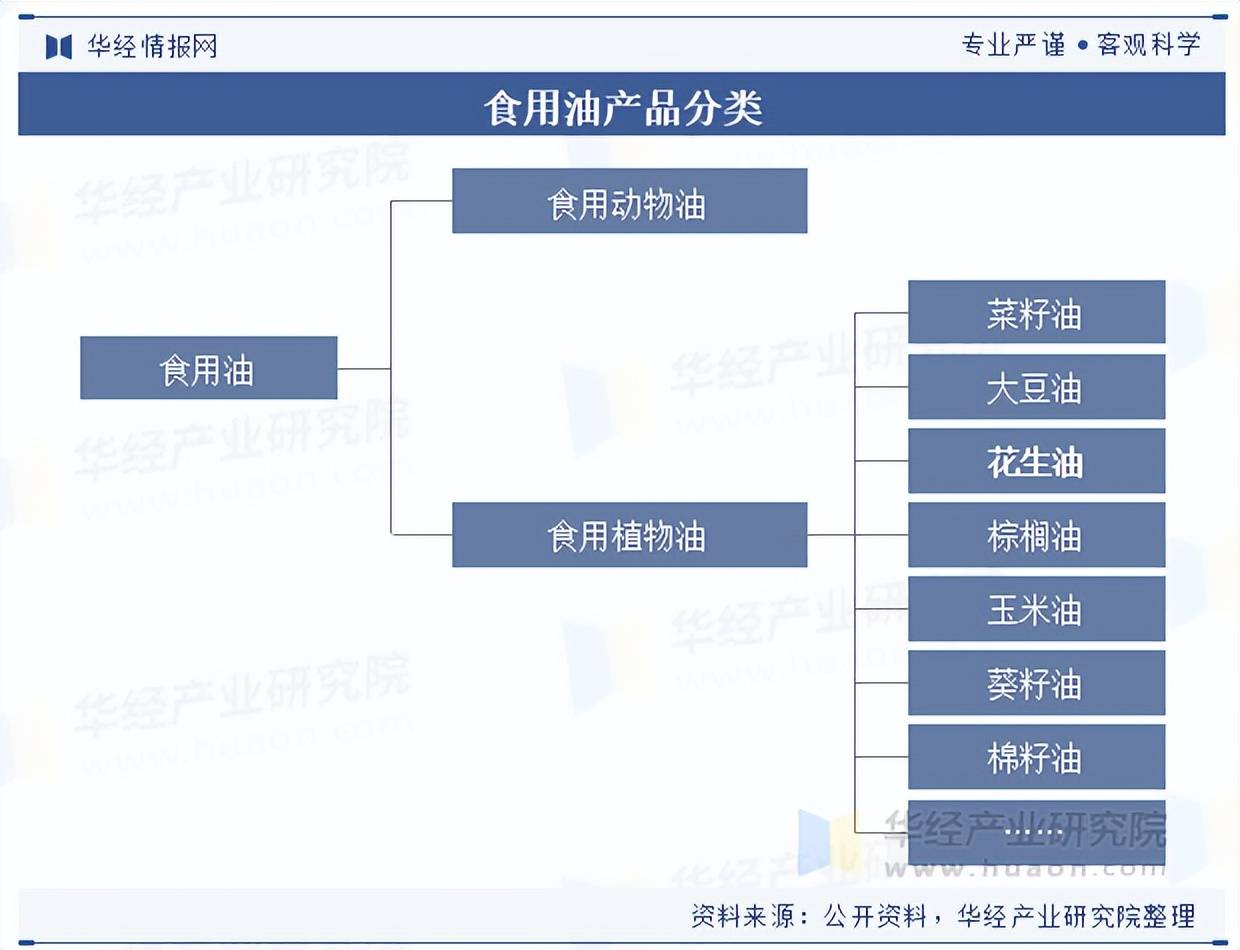 华经情报网

专业严谨 • 客观科学

食用油产品分类

食用油

食用动物油

食用植物油

菜籽油

大豆油

花生油

棕榈油

玉米油

葵籽油

棉籽油

……

华经产业研究院
www.huaon.com

资料来源：公开资料，华经产业研究院整理